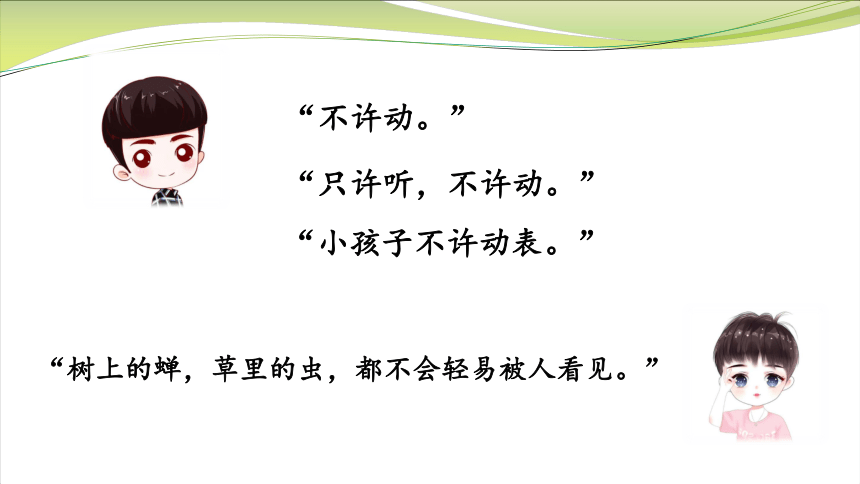 “不许动。”

“只许听，不许动。”

“小孩子不许动表。”

“树上的蝉，草里的虫，都不会轻易被人看见。”